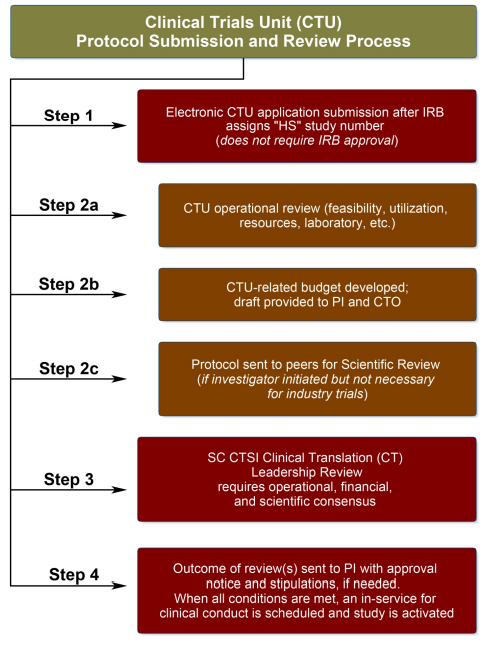 Clinical Trials Unit (CTU)
Protocol Submission and Review Process

Step 1

Electronic CTU application submission after IRB assigns "HS" study number (does not require IRB approval)

Step 2a

CTU operational review (feasibility, utilization, resources, laboratory, etc.)

Step 2b

CTU-related budget developed; draft provided to PI and CTO

Step 2c

Protocol sent to peers for Scientific Review (if investigator initiated but not necessary for industry trials)

Step 3

SC CTSI Clinical Translation (CT) Leadership Review requires operational, financial, and scientific consensus

Step 4

Outcome of review(s) sent to PI with approval notice and stipulations, if needed. When all conditions are met, an in-service for clinical conduct is scheduled and study is activated